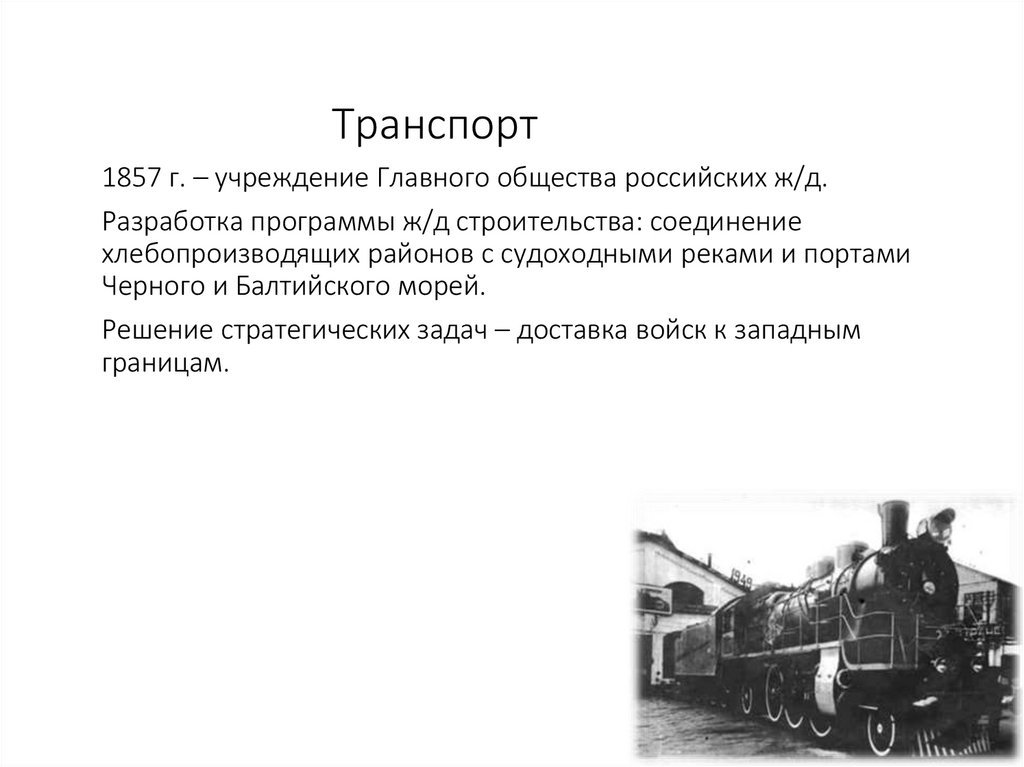 Транспорт

1857 г. – учреждение Главного общества российских ж/д.

Разработка программы ж/д строительства: соединение хлебопроизводящих районов с судоходными реками и портами Черного и Балтийского морей.

Решение стратегических задач – доставка войск к западным границам.

1949